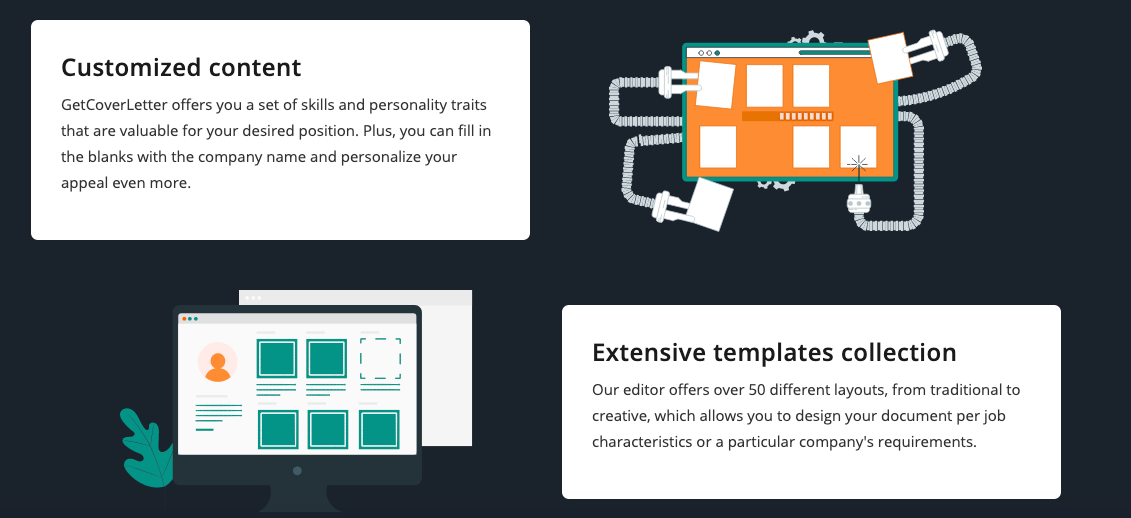 Customized content

GetCoverLetter offers you a set of skills and personality traits that are valuable for your desired position. Plus, you can fill in the blanks with the company name and personalize your appeal even more.

Extensive templates collection

Our editor offers over 50 different layouts, from traditional to creative, which allows you to design your document per job characteristics or a particular company's requirements.